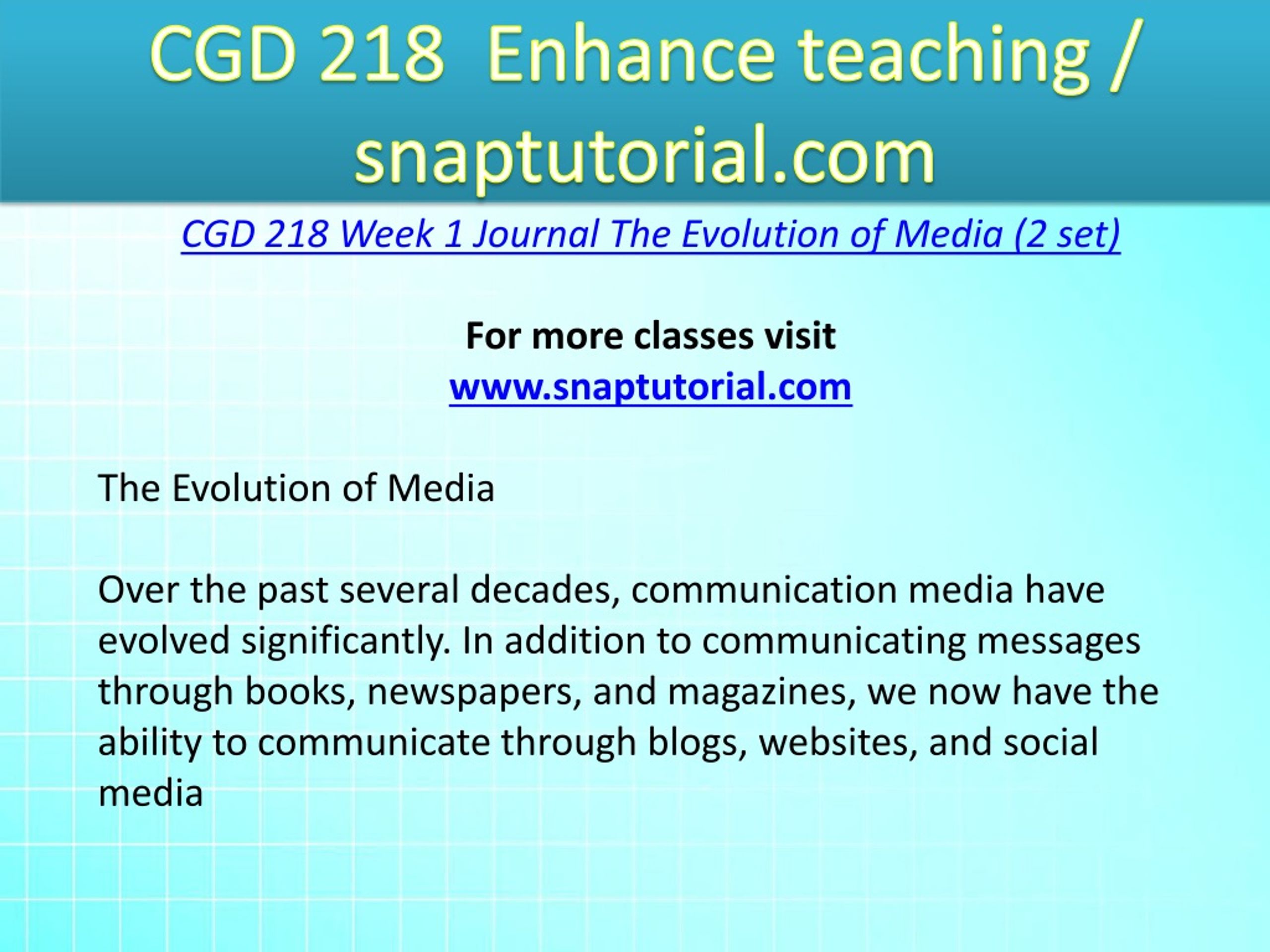 CGD 218 Enhance teaching / snaptutorial.com

CGD 218 Week 1 Journal The Evolution of Media (2 set)

For more classes visit
www.snaptutorial.com

The Evolution of Media

Over the past several decades, communication media have evolved significantly. In addition to communicating messages through books, newspapers, and magazines, we now have the ability to communicate through blogs, websites, and social media